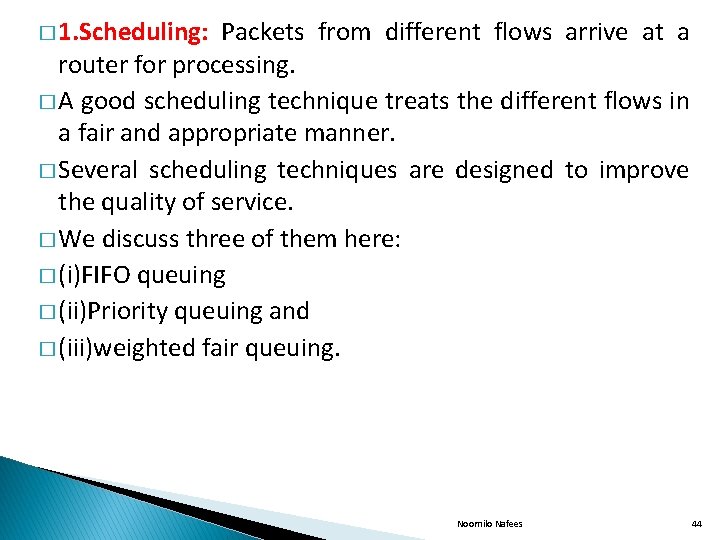 □ 1.Scheduling: Packets from different flows arrive at a router for processing.

□ A good scheduling technique treats the different flows in a fair and appropriate manner.

□ Several scheduling techniques are designed to improve the quality of service.

□ We discuss three of them here:

□ (i)FIFO queuing

□ (ii)Priority queuing and

□ (iii)weighted fair queuing.

Noornilo Nafees 44